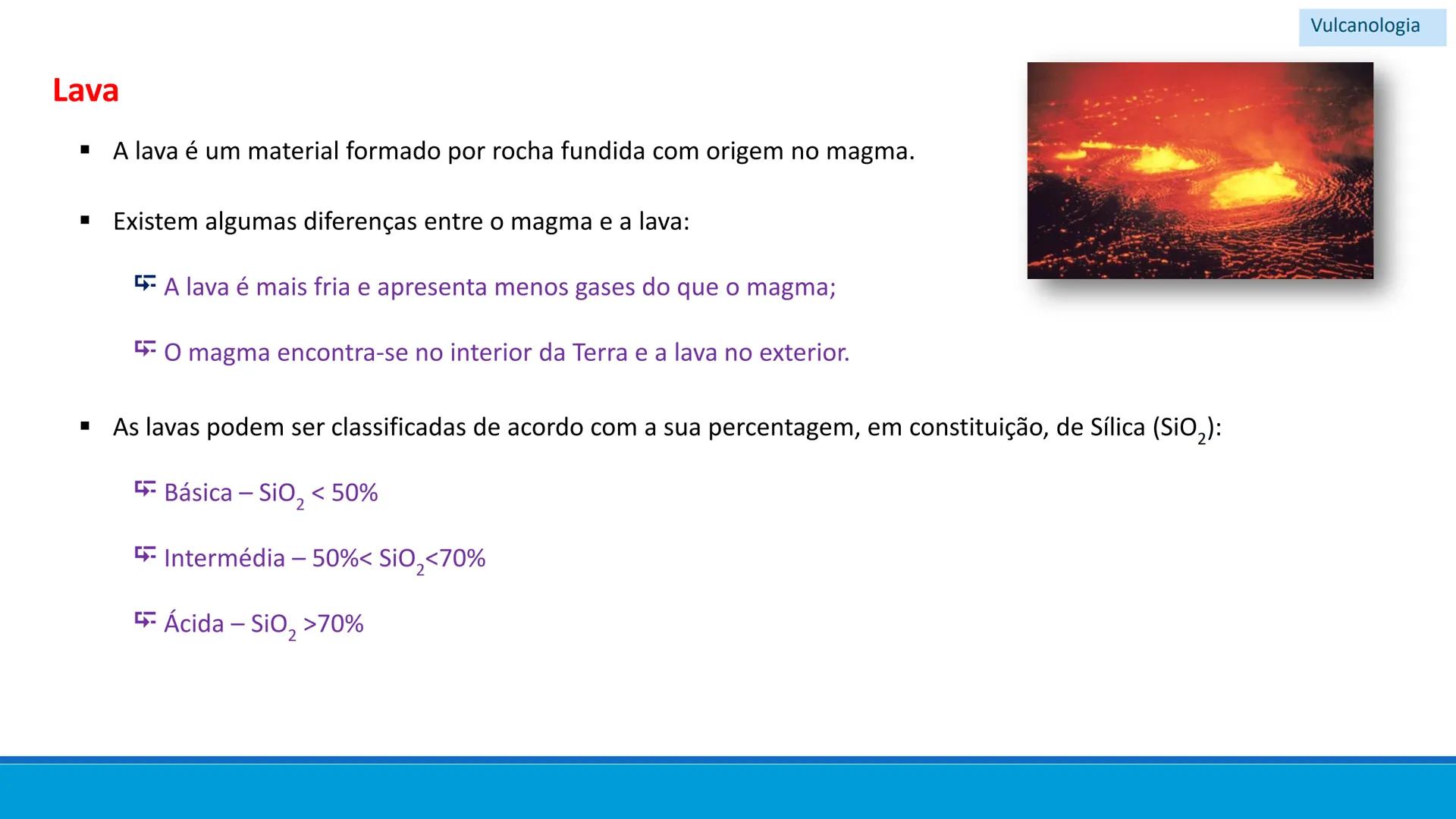 Vulcanologia

Lava

▪ A lava é um material formado por rocha fundida com origem no magma.

▪ Existem algumas diferenças entre o magma e a lava:

A lava é mais fria e apresenta menos gases do que o magma;

O magma encontra-se no interior da Terra e a lava no exterior.

▪ As lavas podem ser classificadas de acordo com a sua percentagem, em constituição, de Sílica ($SiO_2$):

Básica – $SiO_2$ < 50%

Intermédia – 50%< $SiO_2$<70%

Ácida – $SiO_2$ >70%